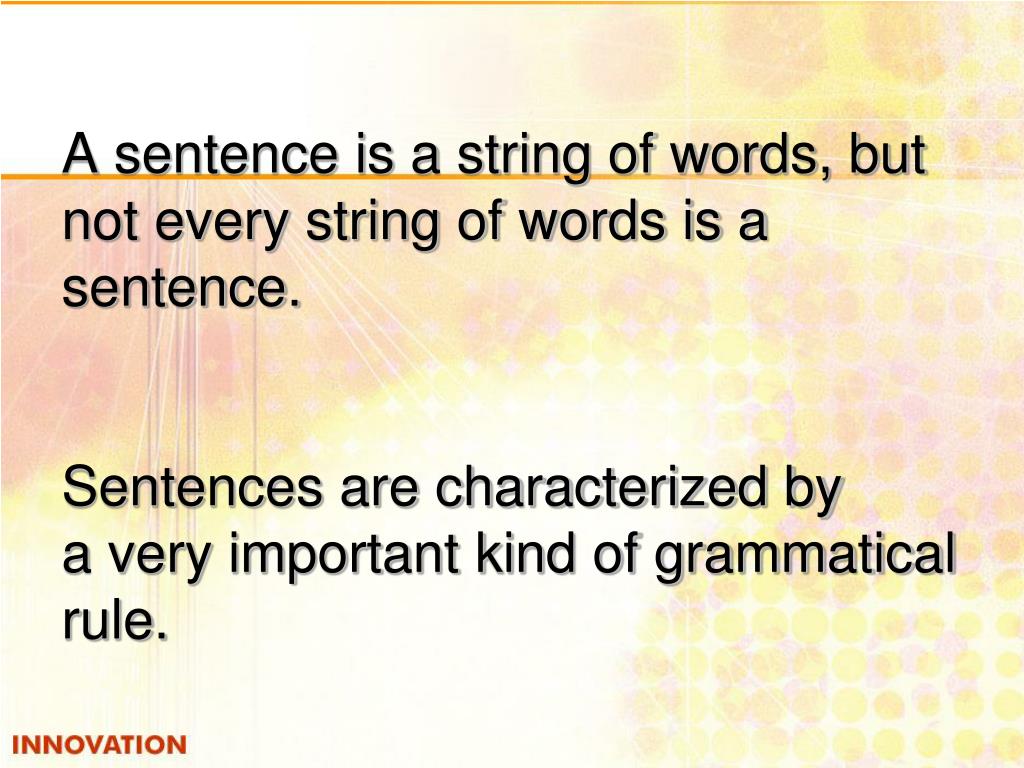 A sentence is a string of words, but not every string of words is a sentence.

Sentences are characterized by a very important kind of grammatical rule.

INNOVATION